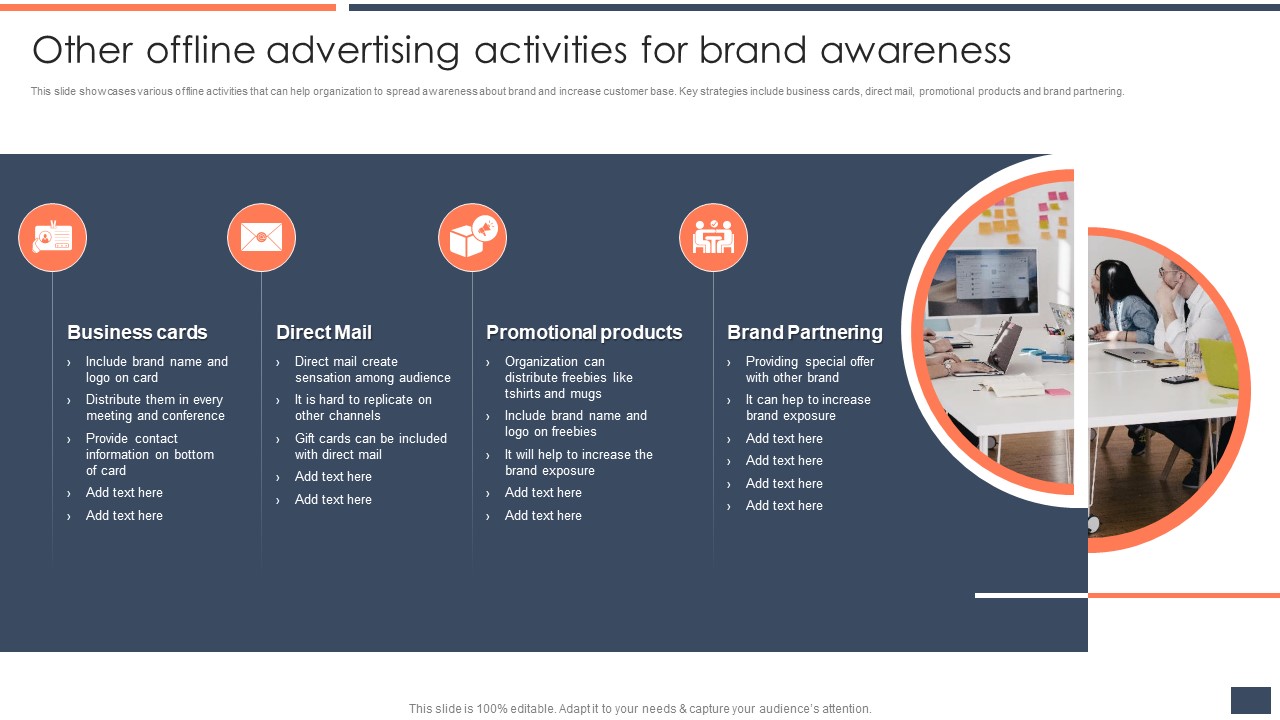 Other offline advertising activities for brand awareness

This slide showcases various offline activities that can help organization to spread awareness about brand and increase customer base. Key strategies include business cards, direct mail, promotional products and brand partnering.

Business cards
› Include brand name and logo on card
› Distribute them in every meeting and conference
› Provide contact information on bottom of card
› Add text here
› Add text here

Direct Mail
› Direct mail create sensation among audience
› It is hard to replicate on other channels
› Gift cards can be included with direct mail
› Add text here
› Add text here

Promotional products
› Organization can distribute freebies like tshirts and mugs
› Include brand name and logo on freebies
› It will help to increase the brand exposure
› Add text here
› Add text here

Brand Partnering
› Providing special offer with other brand
› It can hep to increase brand exposure
› Add text here
› Add text here
› Add text here
› Add text here

This slide is 100% editable. Adapt it to your needs & capture your audience's attention.